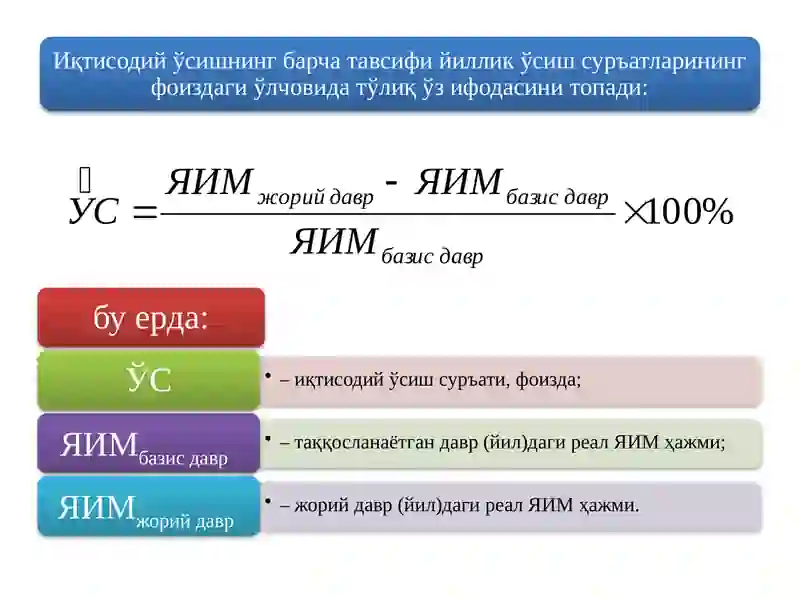 Иқтисодий ўсишнинг барча тавсифи йиллик ўсиш суръатларининг фоиздаги ўлчовида тўлиқ ўз ифодасини топади:

$ЎС = \frac{ЯИМ_{жорий\ давр} - ЯИМ_{базис\ давр}}{ЯИМ_{базис\ давр}} \times 100\%$

бу ерда:

ЎС
• – иқтисодий ўсиш суръати, фоизда;

$ЯИМ_{базис\ давр}$
• – таққосланаётган давр (йил)даги реал ЯИМ ҳажми;

$ЯИМ_{жорий\ давр}$
• – жорий давр (йил)даги реал ЯИМ ҳажми.